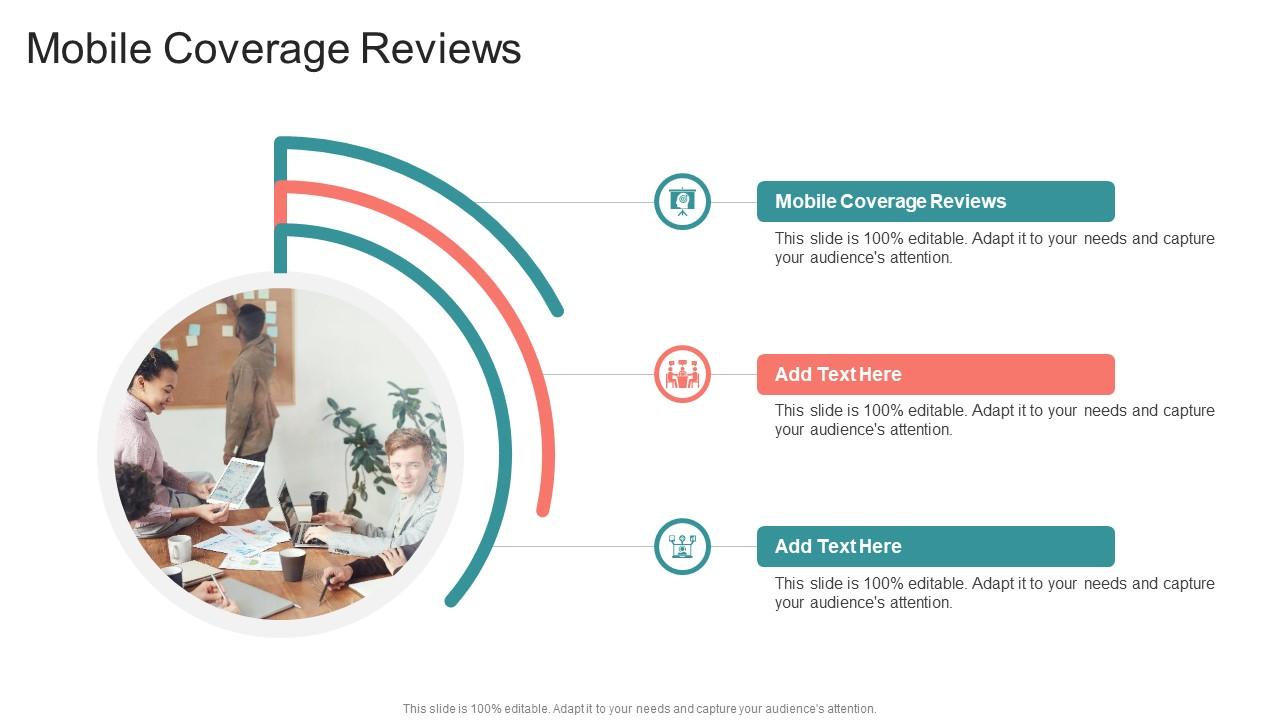 Mobile Coverage Reviews

Mobile Coverage Reviews

This slide is 100% editable. Adapt it to your needs and capture your audience's attention.

Add Text Here

This slide is 100% editable. Adapt it to your needs and capture your audience's attention.

Add Text Here

This slide is 100% editable. Adapt it to your needs and capture your audience's attention.

This slide is 100% editable. Adapt it to your needs and capture your audience's attention.